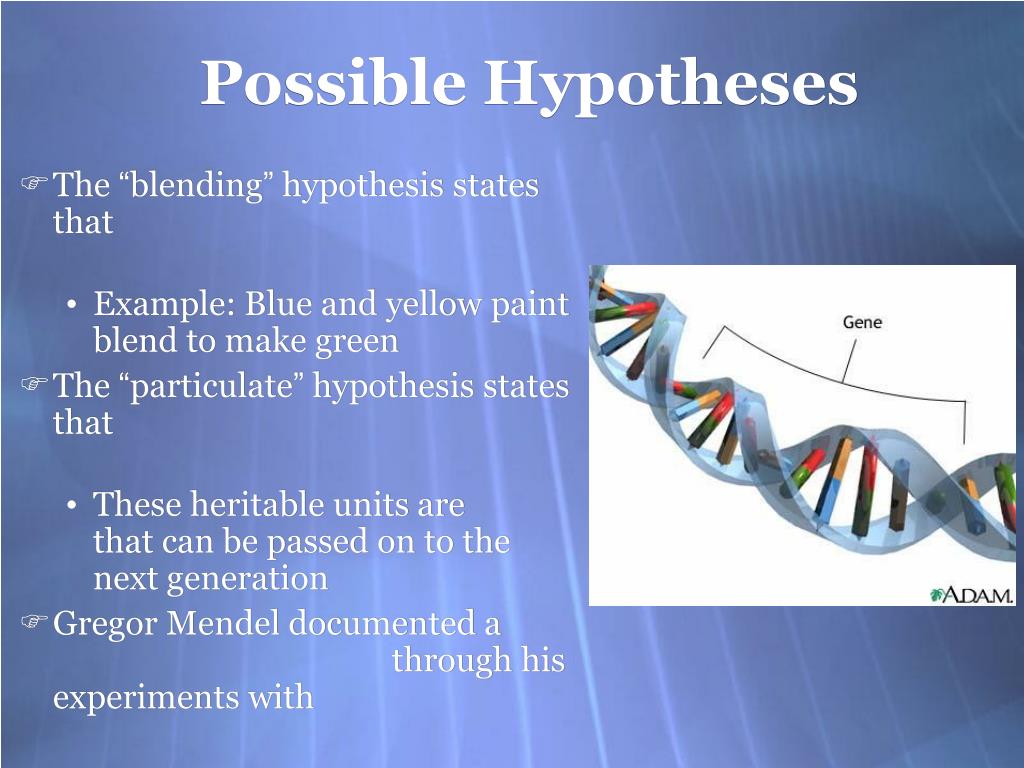 Possible Hypotheses

☞ The “blending” hypothesis states that

• Example: Blue and yellow paint blend to make green

☞ The “particulate” hypothesis states that

• These heritable units are that can be passed on to the next generation

☞ Gregor Mendel documented a through his experiments with

Gene

A.D.A.M.